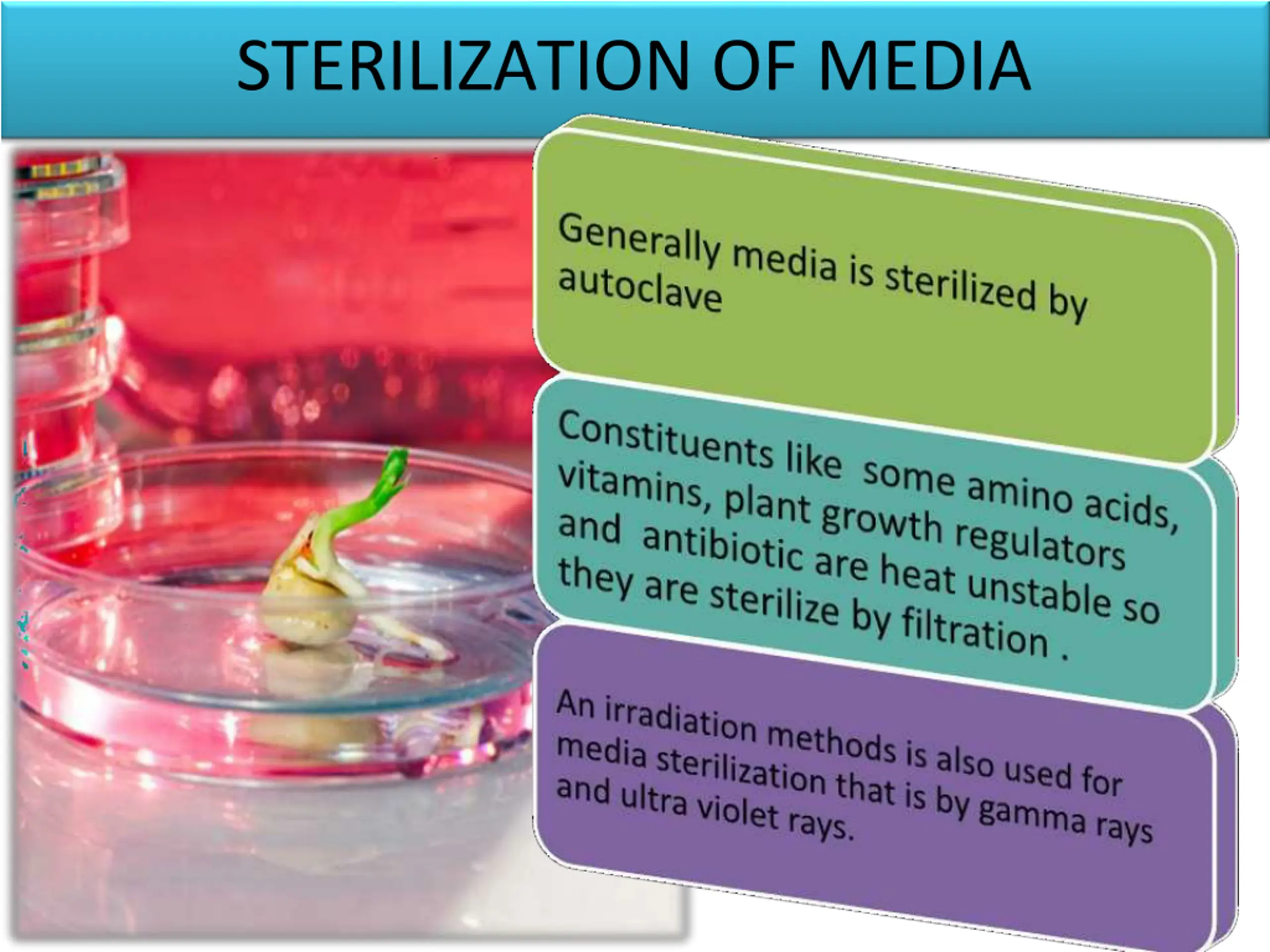 STERILIZATION OF MEDIA

Generally media is sterilized by autoclave

Constituents like some amino acids, vitamins, plant growth regulators and antibiotic are heat unstable so they are sterilize by filtration .

An irradiation methods is also used for media sterilization that is by gamma rays and ultra violet rays.